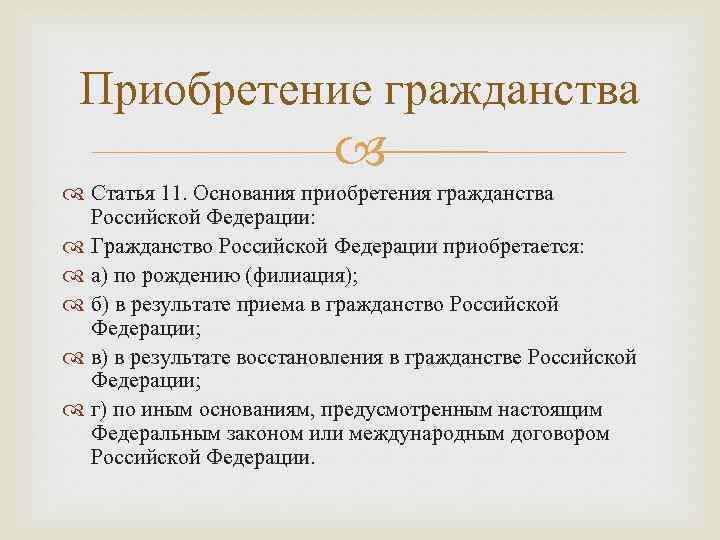 Приобретение гражданства

Статья 11. Основания приобретения гражданства Российской Федерации:

Гражданство Российской Федерации приобретается:

а) по рождению (филиация);

б) в результате приема в гражданство Российской Федерации;

в) в результате восстановления в гражданстве Российской Федерации;

г) по иным основаниям, предусмотренным настоящим Федеральным законом или международным договором Российской Федерации.